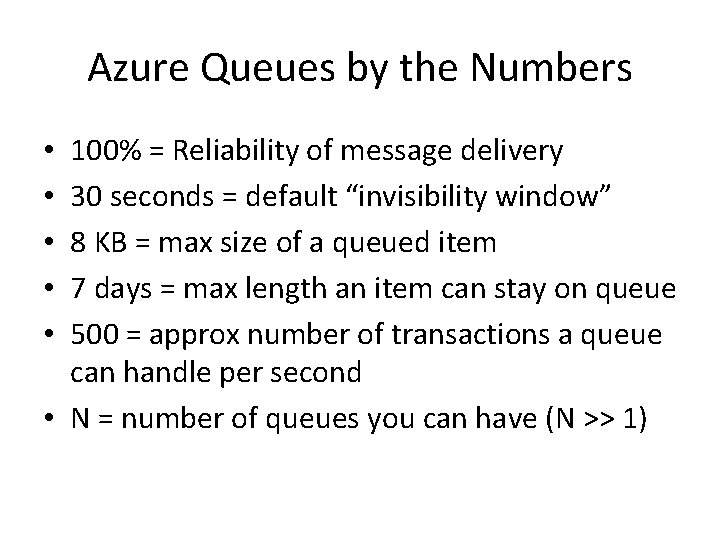 Azure Queues by the Numbers

• 100% = Reliability of message delivery
• 30 seconds = default “invisibility window”
• 8 KB = max size of a queued item
• 7 days = max length an item can stay on queue
• 500 = approx number of transactions a queue can handle per second
• N = number of queues you can have (N >> 1)